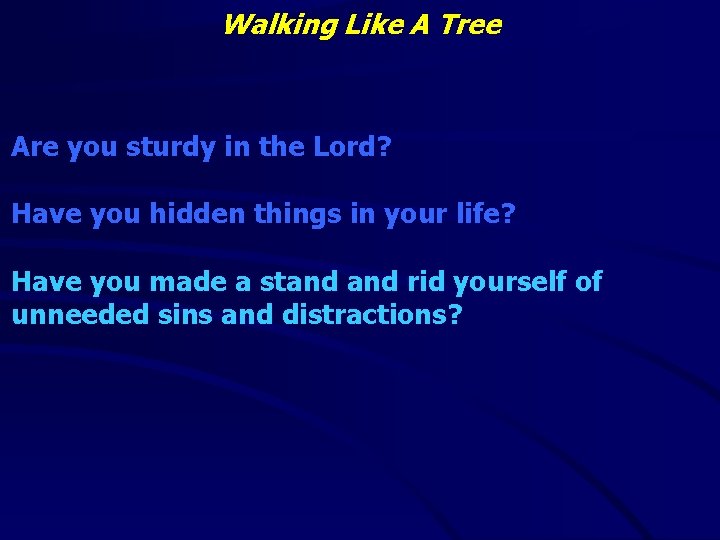 Walking Like A Tree

Are you sturdy in the Lord?

Have you hidden things in your life?

Have you made a stand and rid yourself of unneeded sins and distractions?